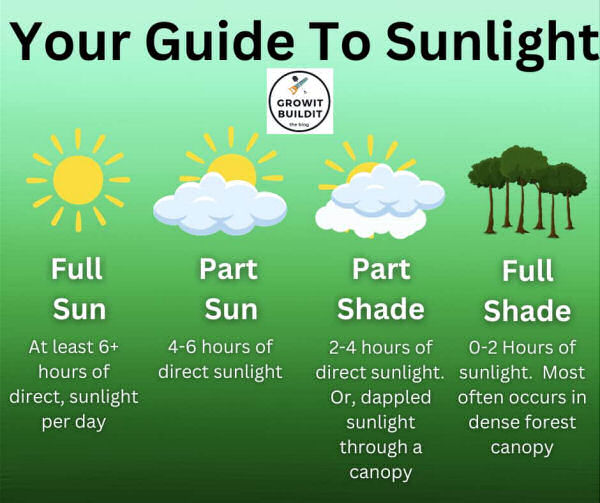 Your Guide To Sunlight

GROWIT BUILDIT the blog

Full Sun
At least 6+ hours of direct, sunlight per day

Part Sun
4-6 hours of direct sunlight

Part Shade
2-4 hours of direct sunlight. Or, dappled sunlight through a canopy

Full Shade
0-2 Hours of sunlight. Most often occurs in dense forest canopy